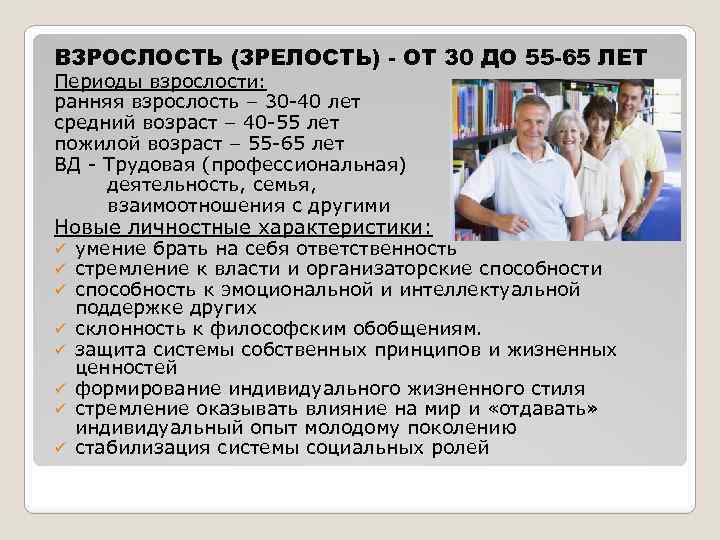 ВЗРОСЛОСТЬ (ЗРЕЛОСТЬ) - ОТ 30 ДО 55-65 ЛЕТ

Периоды взрослости:
ранняя взрослость – 30-40 лет
средний возраст – 40-55 лет
пожилой возраст – 55-65 лет
ВД - Трудовая (профессиональная) деятельность, семья, взаимоотношения с другими

Новые личностные характеристики:
✓ умение брать на себя ответственность
✓ стремление к власти и организаторские способности
✓ способность к эмоциональной и интеллектуальной поддержке других
✓ склонность к философским обобщениям.
✓ защита системы собственных принципов и жизненных ценностей
✓ формирование индивидуального жизненного стиля
✓ стремление оказывать влияние на мир и «отдавать» индивидуальный опыт молодому поколению
✓ стабилизация системы социальных ролей